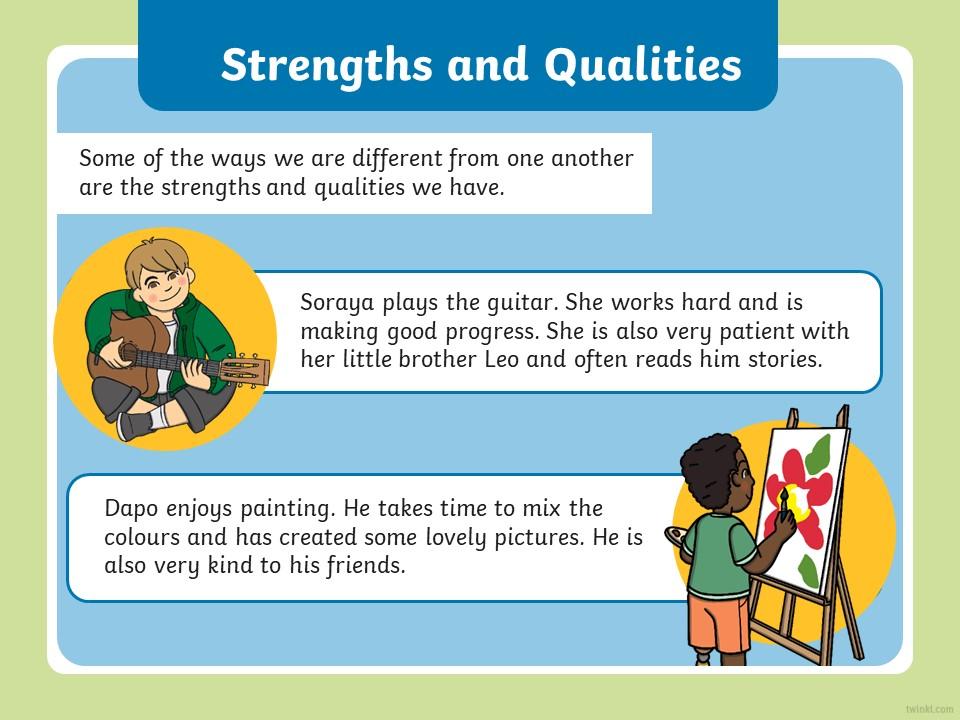 Strengths and Qualities

Some of the ways we are different from one another are the strengths and qualities we have.

Soraya plays the guitar. She works hard and is making good progress. She is also very patient with her little brother Leo and often reads him stories.

Dapo enjoys painting. He takes time to mix the colours and has created some lovely pictures. He is also very kind to his friends.

twinkl.com